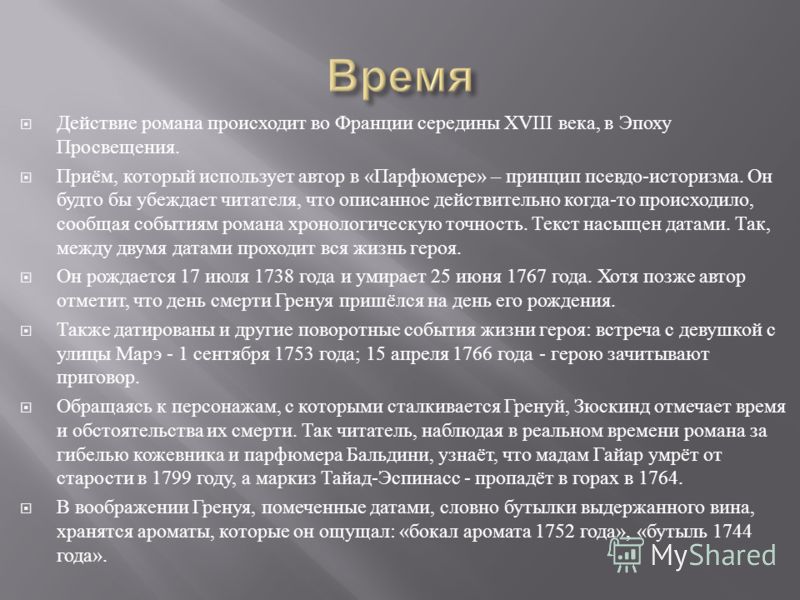 Время

Действие романа происходит во Франции середины XVIII века, в Эпоху Просвещения.

Приём, который использует автор в «Парфюмере» – принцип псевдо-историзма. Он будто бы убеждает читателя, что описанное действительно когда-то происходило, сообщая событиям романа хронологическую точность. Текст насыщен датами. Так, между двумя датами проходит вся жизнь героя.

Он рождается 17 июля 1738 года и умирает 25 июня 1767 года. Хотя позже автор отметит, что день смерти Гренуя пришёлся на день его рождения.

Также датированы и другие поворотные события жизни героя: встреча с девушкой с улицы Марэ - 1 сентября 1753 года; 15 апреля 1766 года - герою зачитывают приговор.

Обращаясь к персонажам, с которыми сталкивается Гренуй, Зюскинд отмечает время и обстоятельства их смерти. Так читатель, наблюдая в реальном времени романа за гибелью кожевника и парфюмера Бальдини, узнаёт, что мадам Гайар умрёт от старости в 1799 году, а маркиз Тайад-Эспинасс - пропадёт в горах в 1764.

В воображении Гренуя, помеченные датами, словно бутылки выдержанного вина, хранятся ароматы, которые он ощущал: «бокал аромата 1752 года», «бутыль 1744 года».

MyShared